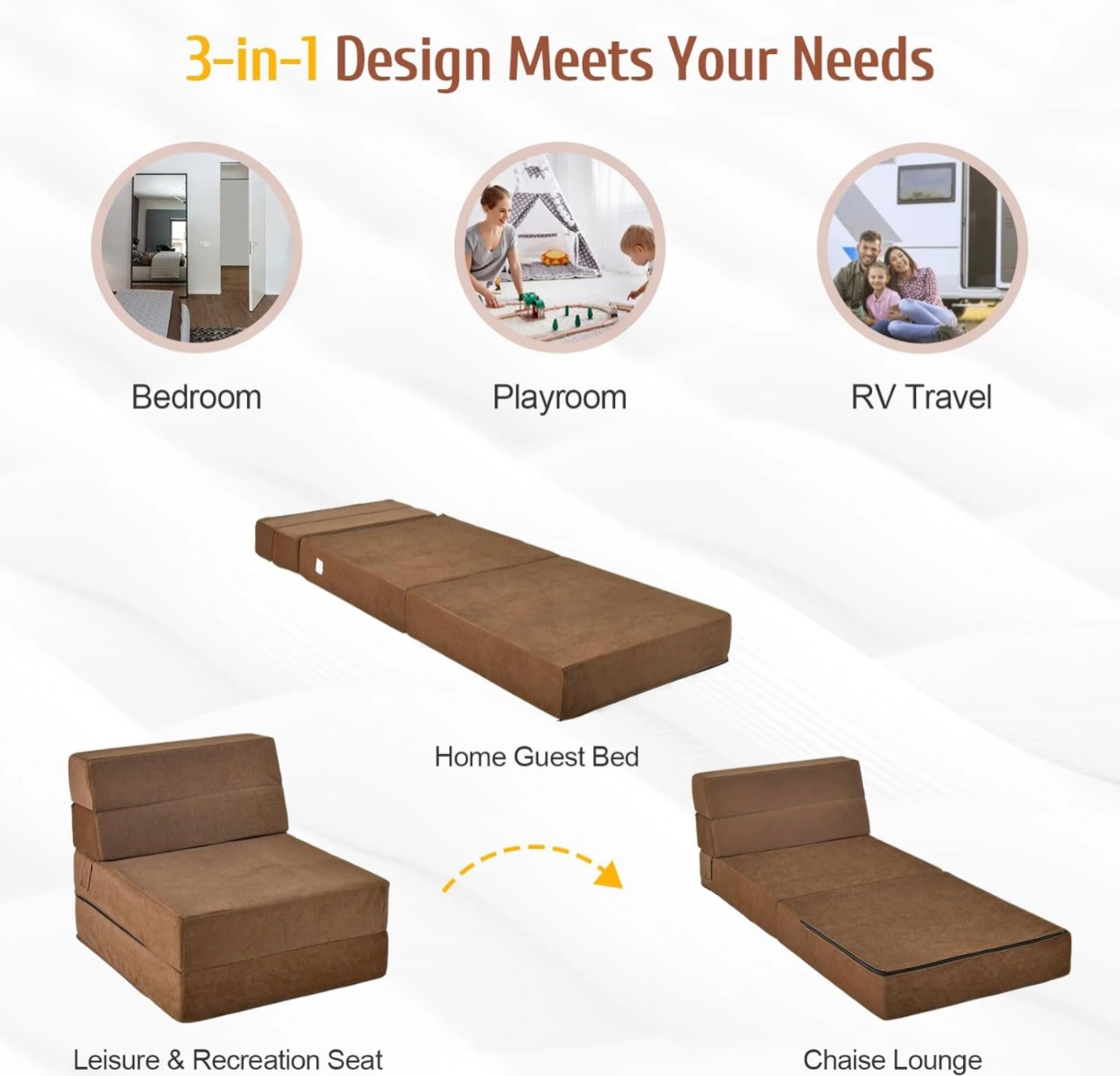 3-in-1 Design Meets Your Needs

Bedroom

Playroom

RV Travel

Home Guest Bed

Leisure & Recreation Seat

Chaise Lounge